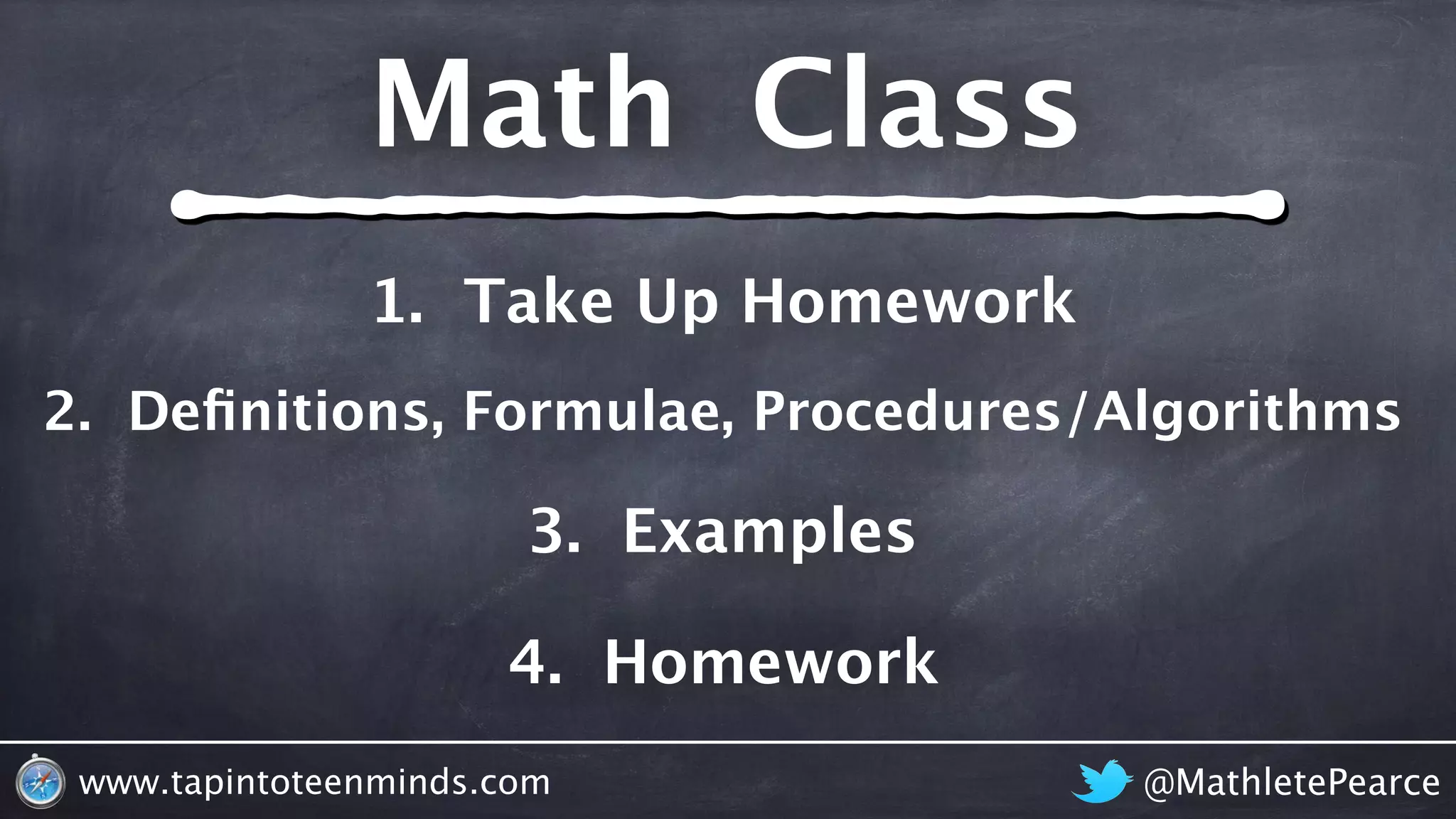 Math Class

1. Take Up Homework

2. Definitions, Formulae, Procedures/Algorithms

3. Examples

4. Homework

www.tapintoteenminds.com

@MathletePearce